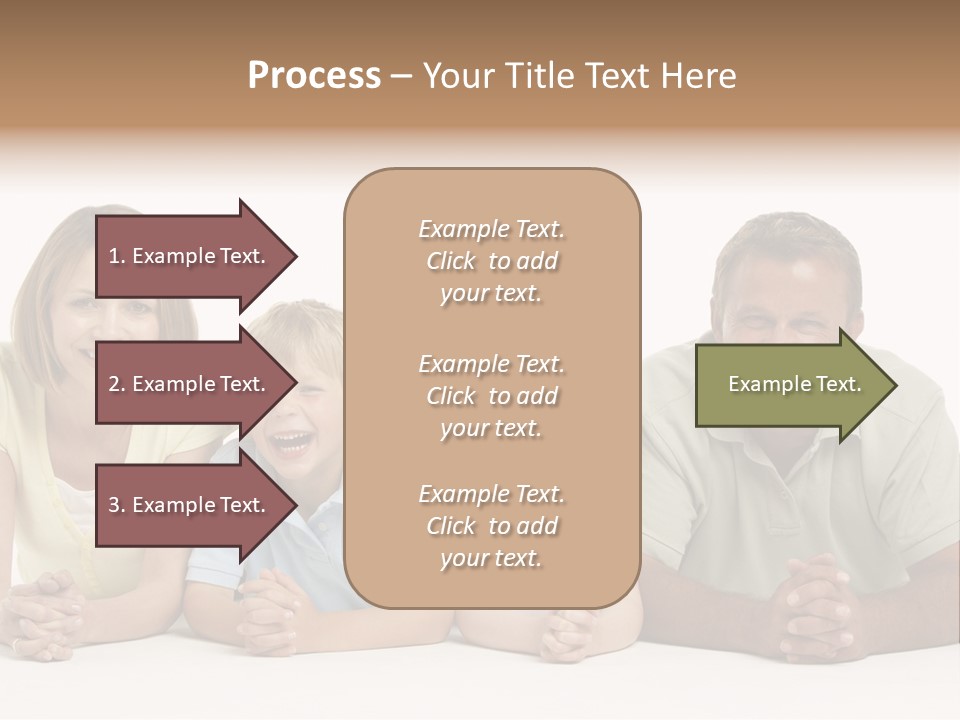 Process – Your Title Text Here

1. Example Text.

2. Example Text.

3. Example Text.

Example Text. Click to add your text.

Example Text. Click to add your text.

Example Text. Click to add your text.

Example Text.